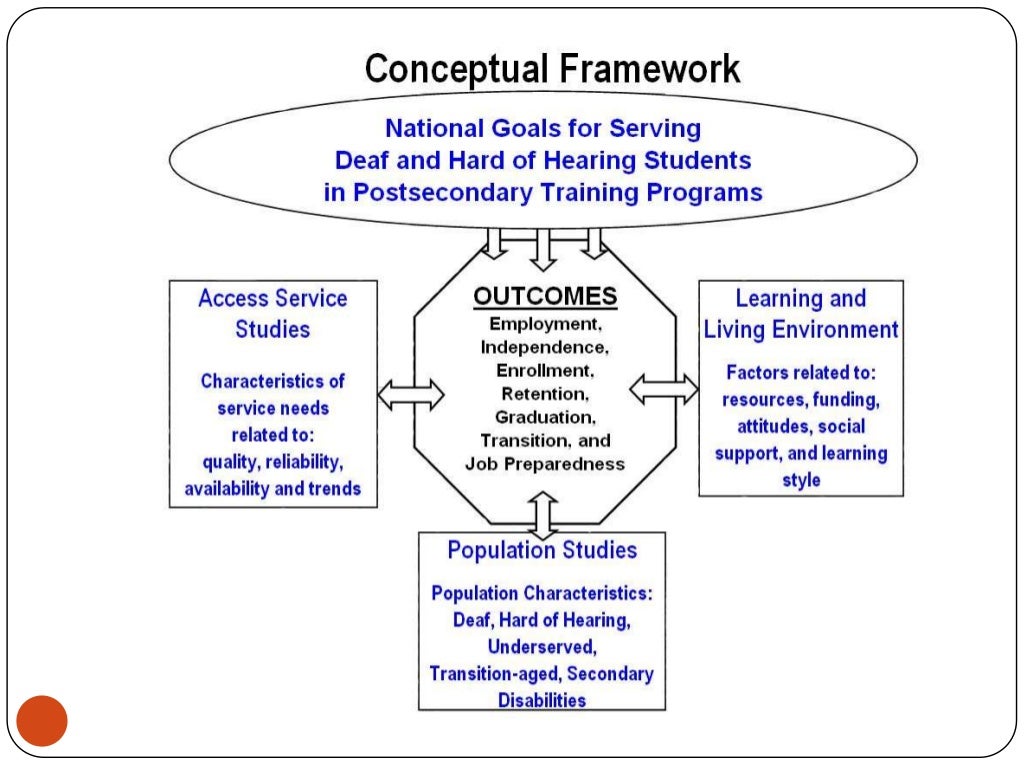 Conceptual Framework

National Goals for Serving Deaf and Hard of Hearing Students in Postsecondary Training Programs

Access Service Studies

Characteristics of service needs related to: quality, reliability, availability and trends

OUTCOMES
Employment, Independence, Enrollment, Retention, Graduation, Transition, and Job Preparedness

Learning and Living Environment

Factors related to: resources, funding, attitudes, social support, and learning style

Population Studies

Population Characteristics: Deaf, Hard of Hearing, Underserved, Transition-aged, Secondary Disabilities